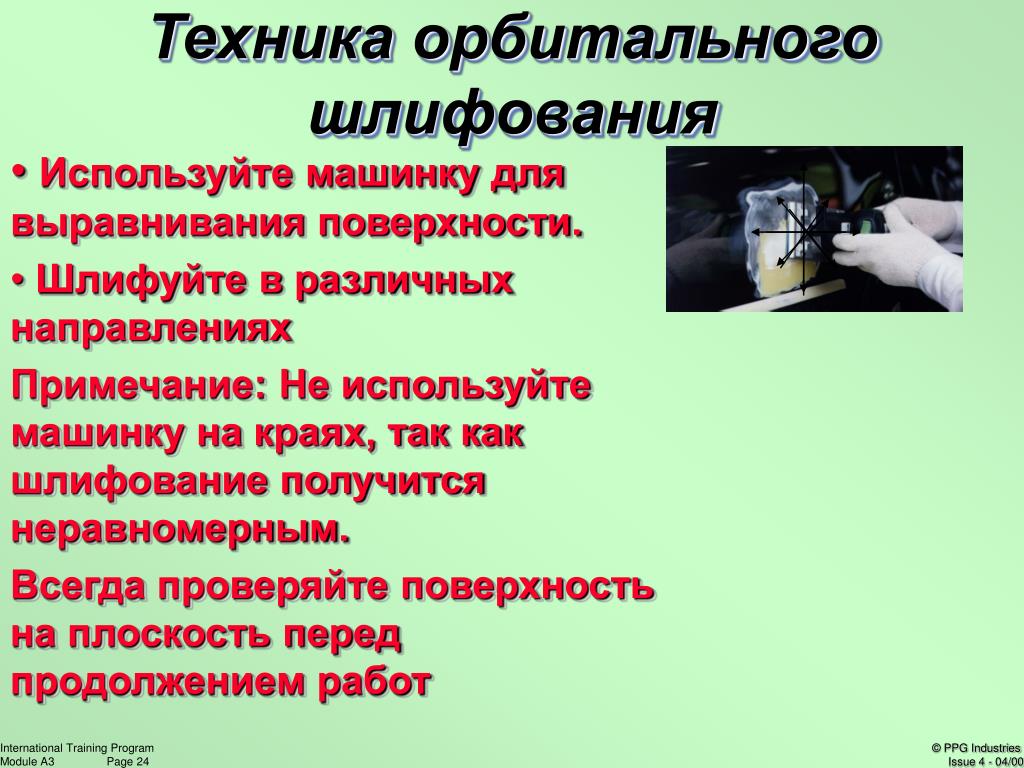 Техника орбитального шлифования

• Используйте машинку для выравнивания поверхности.

• Шлифуйте в различных направлениях

Примечание: Не используйте машинку на краях, так как шлифование получится неравномерным.

Всегда проверяйте поверхность на плоскость перед продолжением работ

International Training Program
Module A3 Page 24

© PPG Industries
Issue 4 - 04/00